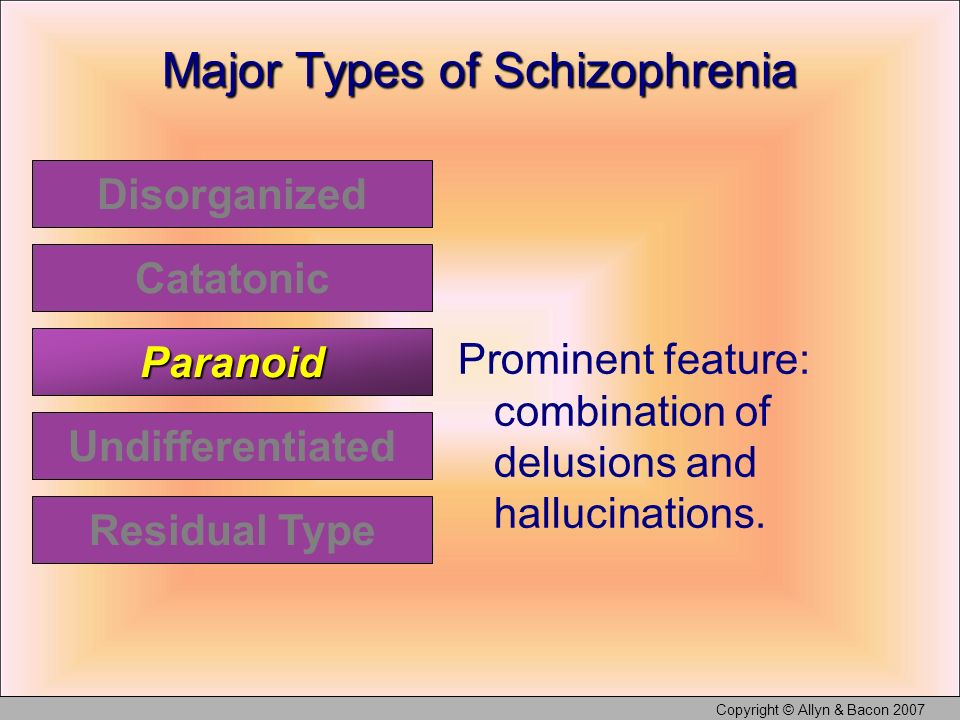 Major Types of Schizophrenia

Disorganized

Catatonic

Paranoid

Undifferentiated

Residual Type

Prominent feature: combination of delusions and hallucinations.

Copyright © Allyn & Bacon 2007